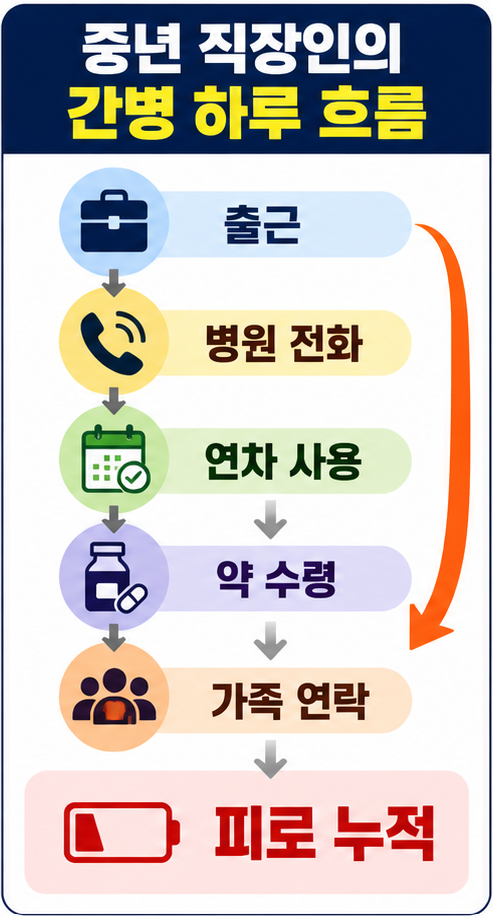 중년 직장인의
간병 하루 흐름

출근

병원 전화

연차 사용

약 수령

가족 연락

피로 누적